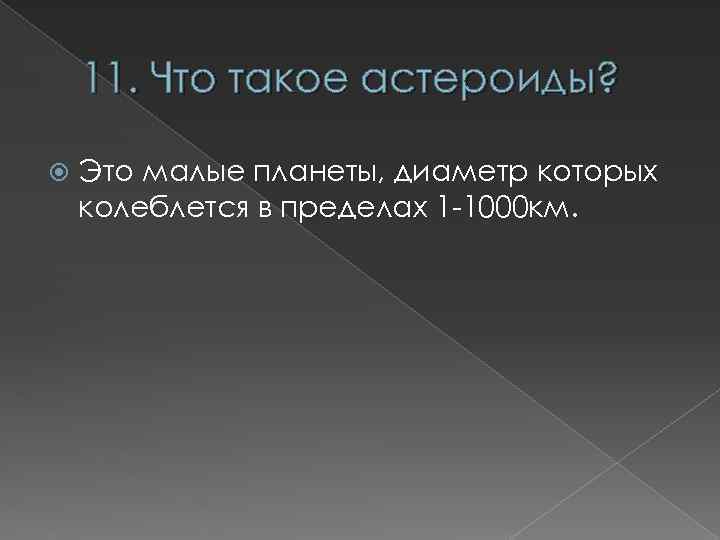 11. Что такое астероиды?

Это малые планеты, диаметр которых колеблется в пределах 1-1000км.